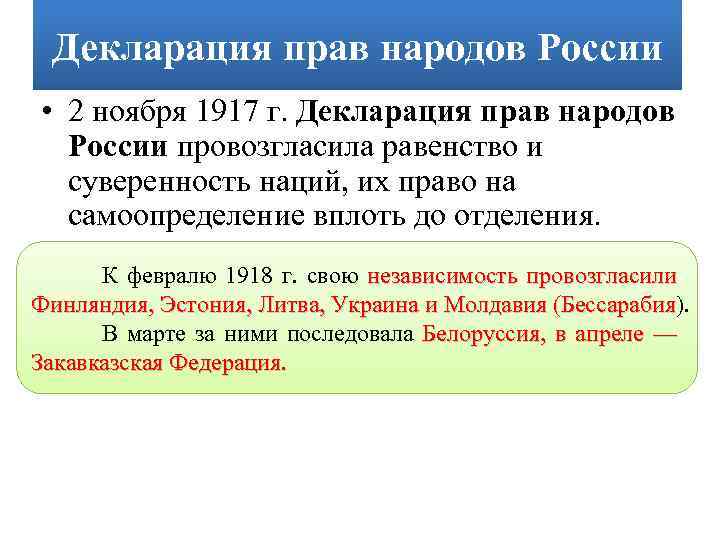 Декларация прав народов России

• 2 ноября 1917 г. Декларация прав народов России провозгласила равенство и суверенность наций, их право на самоопределение вплоть до отделения.

К февралю 1918 г. свою независимость провозгласили Финляндия, Эстония, Литва, Украина и Молдавия (Бессарабия).

В марте за ними последовала Белоруссия, в апреле — Закавказская Федерация.